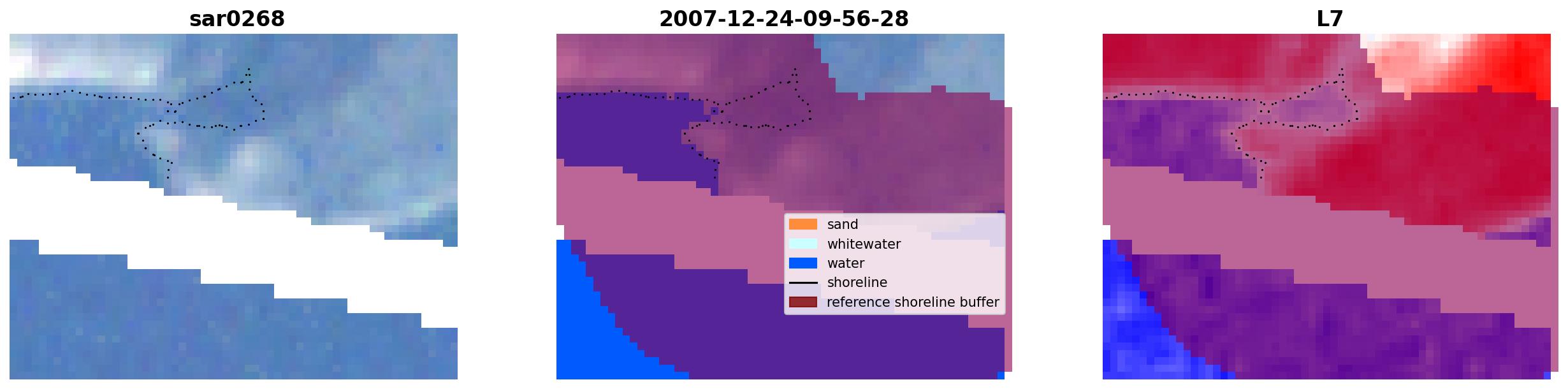 sar0268

2007-12-24-09-56-28

sand
whitewater
water
shoreline
reference shoreline buffer

L7